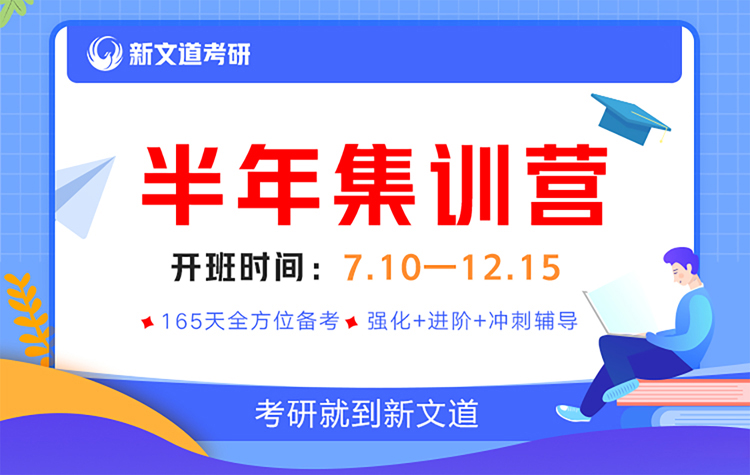 新文道考研

半年集训营

开班时间：7.10—12.15

165天全方位备考 强化+进阶+冲刺辅导

考研就到新文道